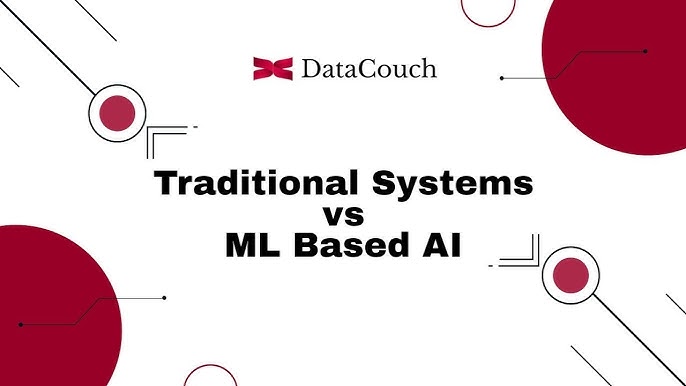 DataCouch

Traditional Systems
vs
ML Based AI